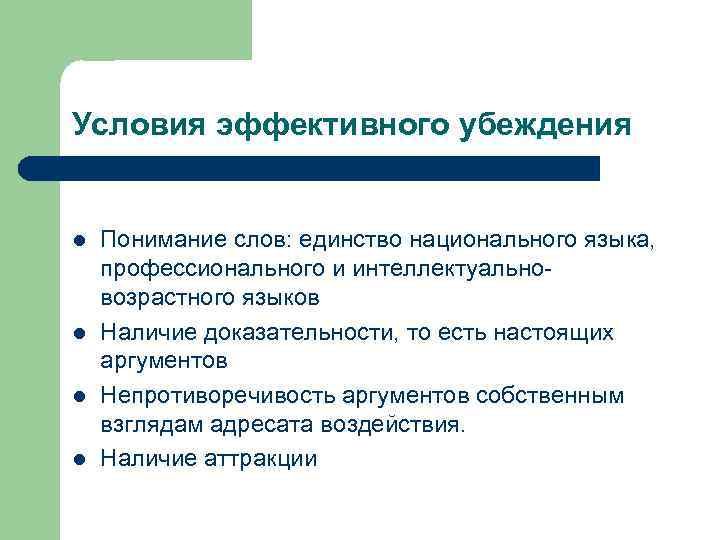 Условия эффективного убеждения

- Понимание слов: единство национального языка, профессионального и интеллектуально-возрастного языков
- Наличие доказательности, то есть настоящих аргументов
- Непротиворечивость аргументов собственным взглядам адресата воздействия.
- Наличие аттракции